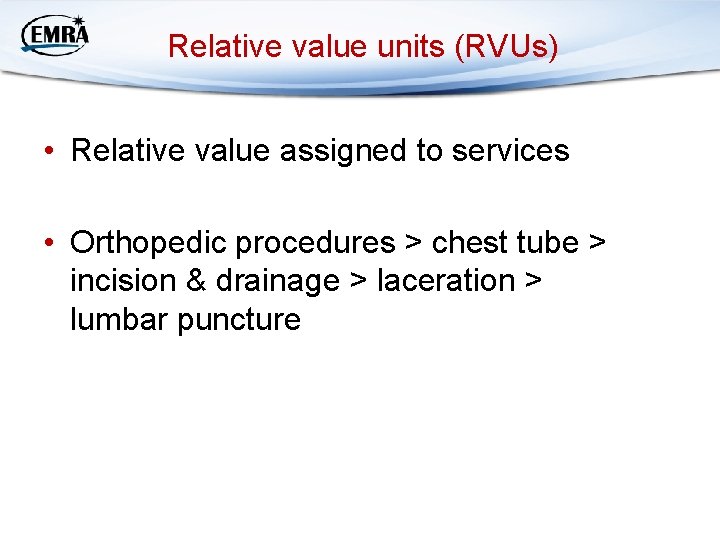 EMRA

Relative value units (RVUs)

• Relative value assigned to services

• Orthopedic procedures > chest tube > incision & drainage > laceration > lumbar puncture